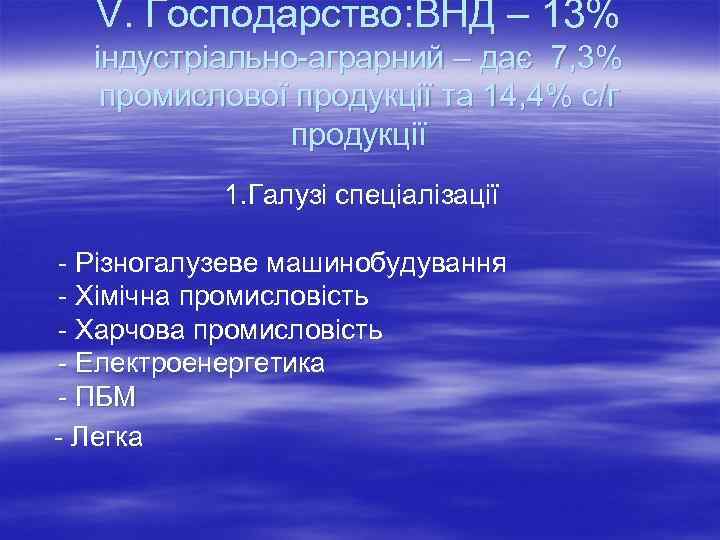 V. Господарство:ВНД – 13%
індустріально-аграрний – дає 7,3% промислової продукції та 14,4% с/г продукції

1.Галузі спеціалізації

- Різногалузеве машинобудування
- Хімічна промисловість
- Харчова промисловість
- Електроенергетика
- ПБМ
- Легка